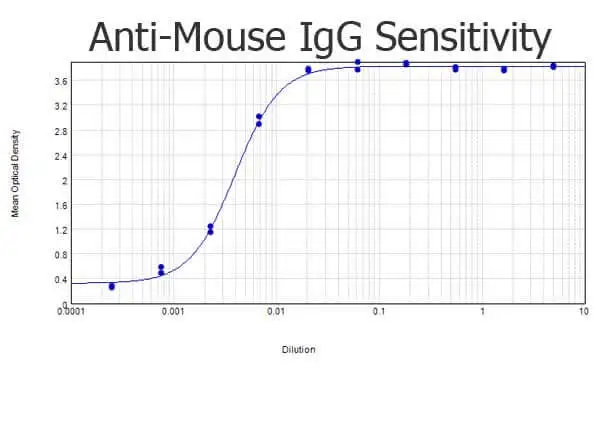 Anti-Mouse IgG Sensitivity

Mean Optical Density

3.6
3.2
2.8
2.4
2
1.6
1.2
0.8
0.4
0

0.0001
0.001
0.01
0.1
1
10

Dilution